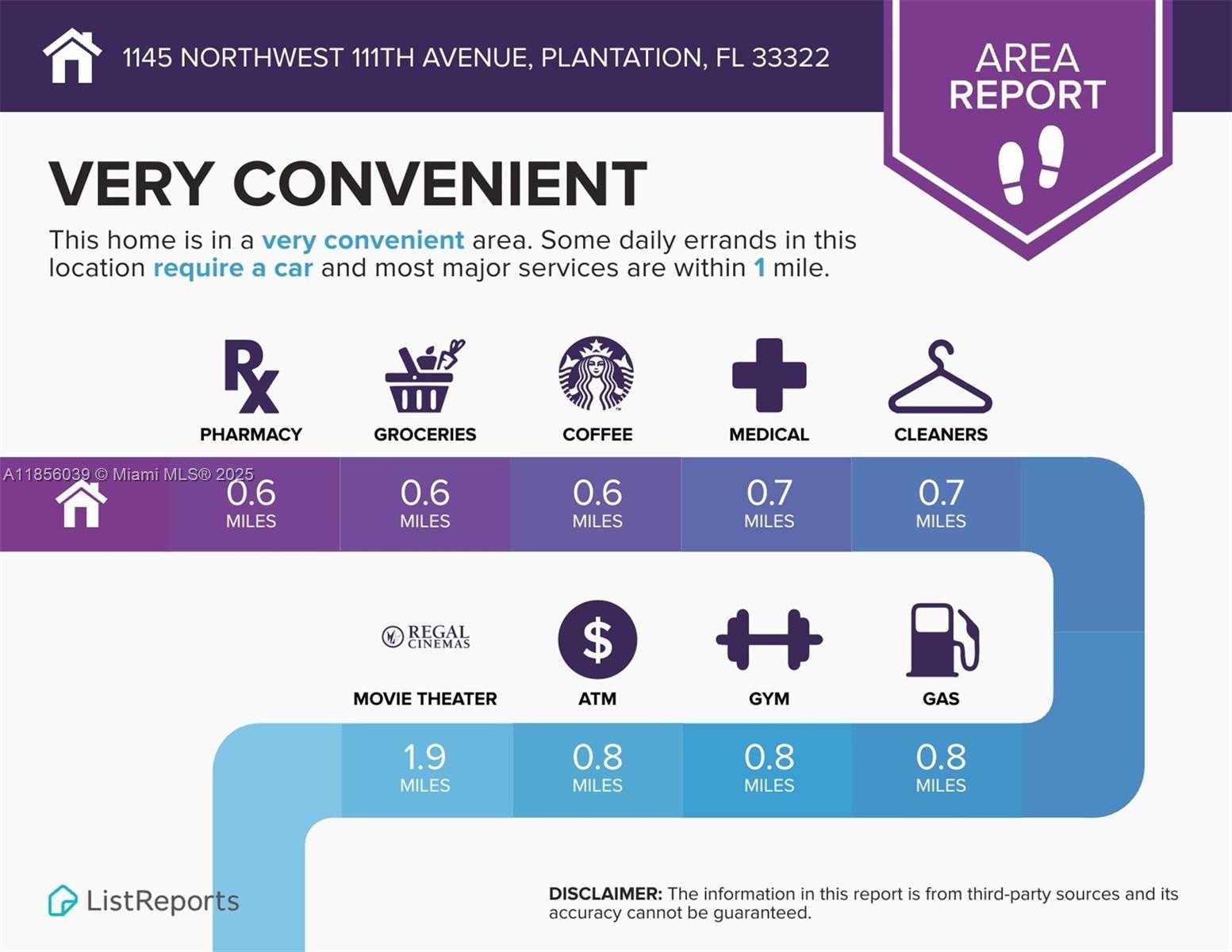 1145 NORTHWEST 111TH AVENUE, PLANTATION, FL 33322

AREA REPORT

VERY CONVENIENT

This home is in a very convenient area. Some daily errands in this location require a car and most major services are within 1 mile.

PHARMACY

GROCERIES

COFFEE

MEDICAL

CLEANERS

A11856039 © Miami MLS® 2025

0.6 MILES

0.6 MILES

0.6 MILES

0.7 MILES

0.7 MILES

REGAL CINEMAS

MOVIE THEATER

ATM

GYM

GAS

1.9 MILES

0.8 MILES

0.8 MILES

0.8 MILES

ListReports

DISCLAIMER: The information in this report is from third-party sources and its accuracy cannot be guaranteed.